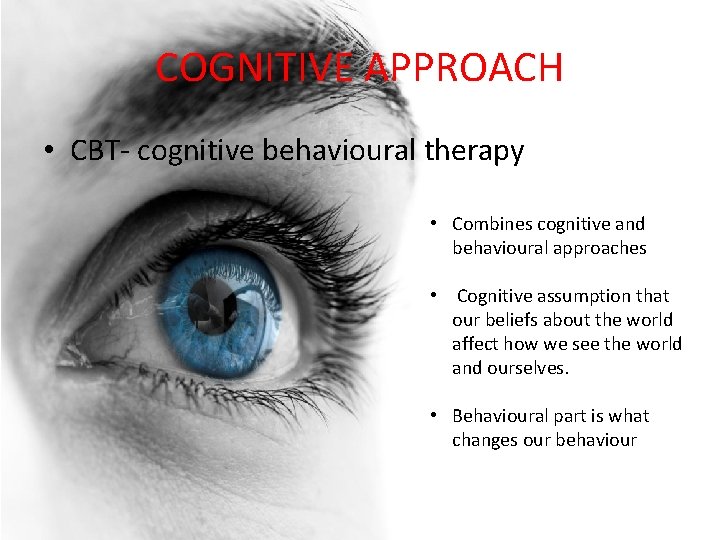 COGNITIVE APPROACH

• CBT- cognitive behavioural therapy

• Combines cognitive and behavioural approaches

• Cognitive assumption that our beliefs about the world affect how we see the world and ourselves.

• Behavioural part is what changes our behaviour